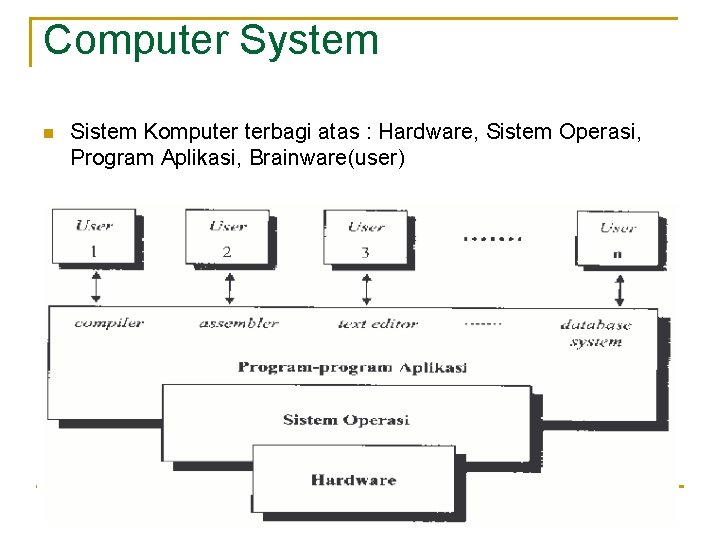 Computer System

Sistem Komputer terbagi atas : Hardware, Sistem Operasi, Program Aplikasi, Brainware(user)

User 1

User 2

User 3

.......

User n

compiler

assembler

text editor

.......

database system

Program-program Aplikasi

Sistem Operasi

Hardware